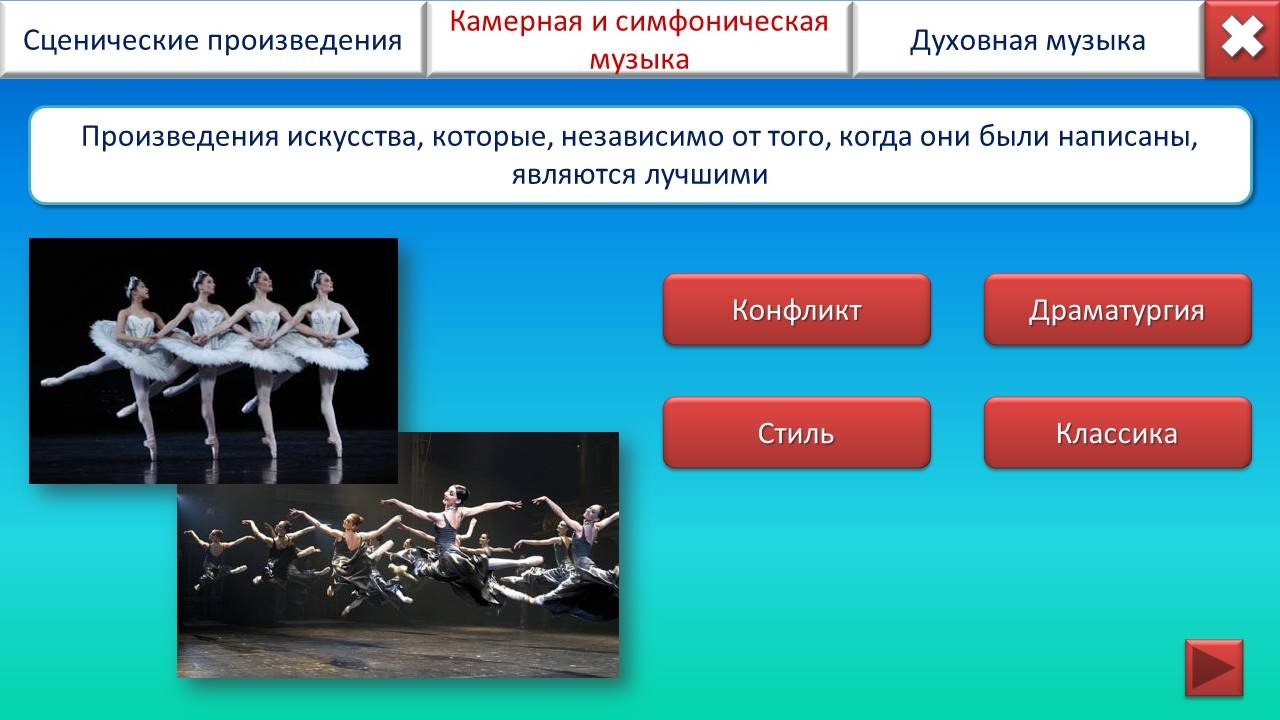 Сценические произведения

Камерная и симфоническая музыка

Духовная музыка

Произведения искусства, которые, независимо от того, когда они были написаны, являются лучшими

Конфликт

Драматургия

Стиль

Классика